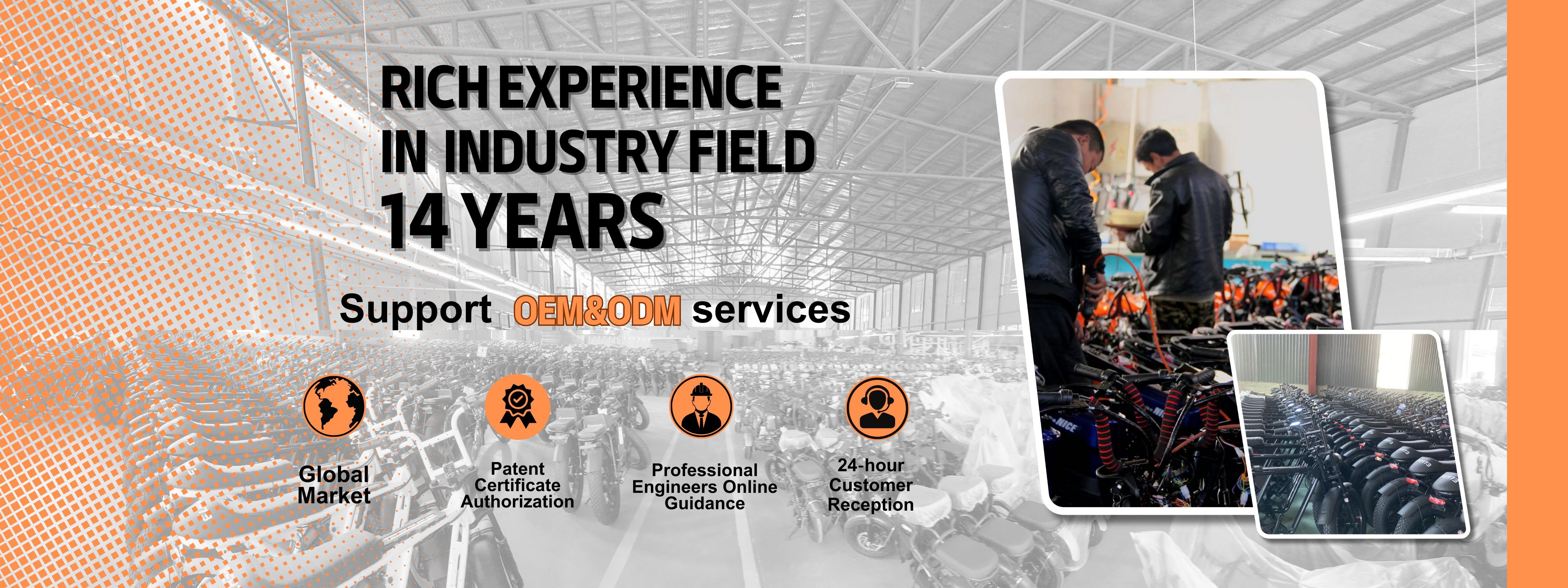 RICH EXPERIENCE IN INDUSTRY FIELD 14 YEARS

Support OEM&ODM services

Global Market

Patent Certificate Authorization

Professional Engineers Online Guidance

24-hour Customer Reception

NICE